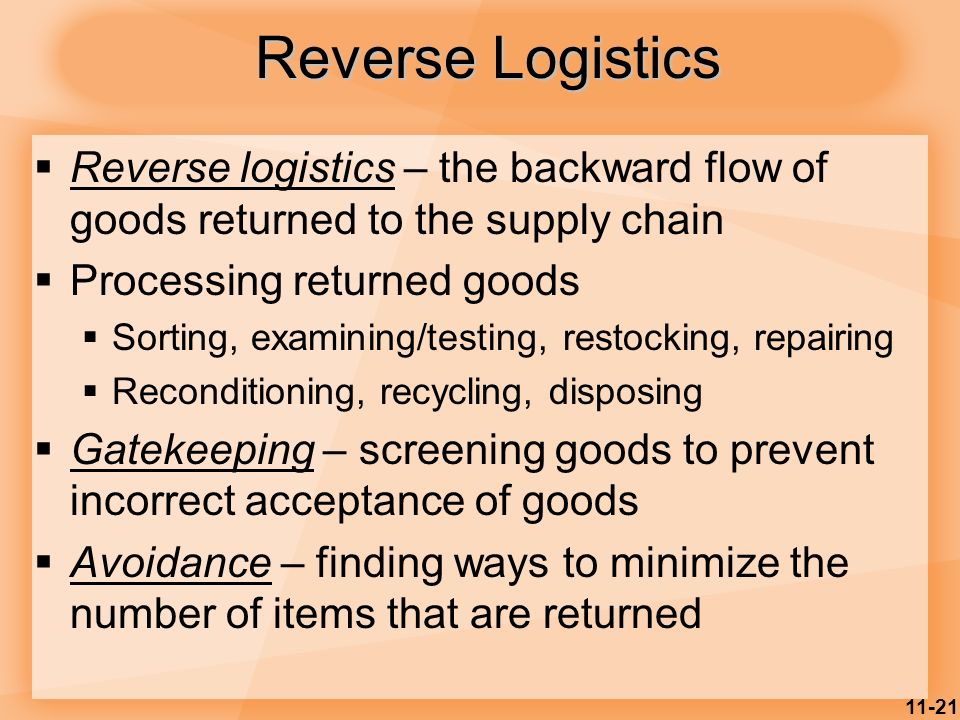 Reverse Logistics

▪ Reverse logistics – the backward flow of goods returned to the supply chain

▪ Processing returned goods

▪ Sorting, examining/testing, restocking, repairing

▪ Reconditioning, recycling, disposing

▪ Gatekeeping – screening goods to prevent incorrect acceptance of goods

▪ Avoidance – finding ways to minimize the number of items that are returned

11-21